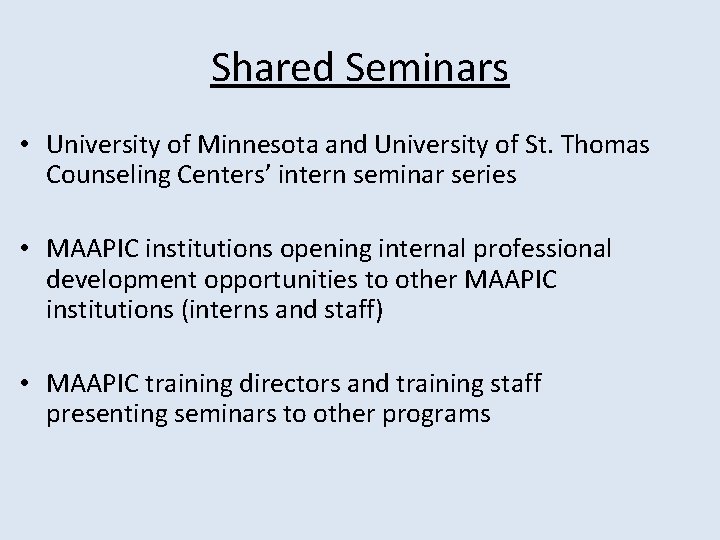 Shared Seminars

• University of Minnesota and University of St. Thomas Counseling Centers' intern seminar series

• MAAPIC institutions opening internal professional development opportunities to other MAAPIC institutions (interns and staff)

• MAAPIC training directors and training staff presenting seminars to other programs